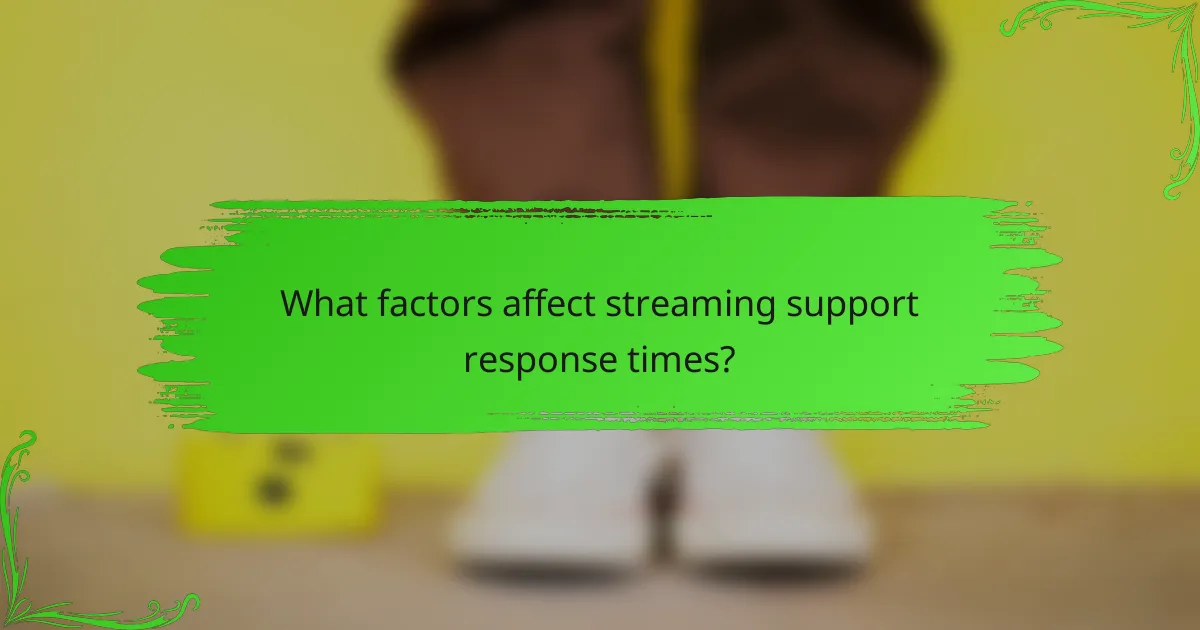 What factors affect streaming support response times?